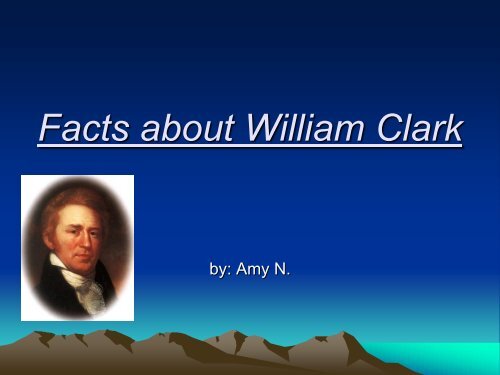 Facts about William Clark

by: Amy N.